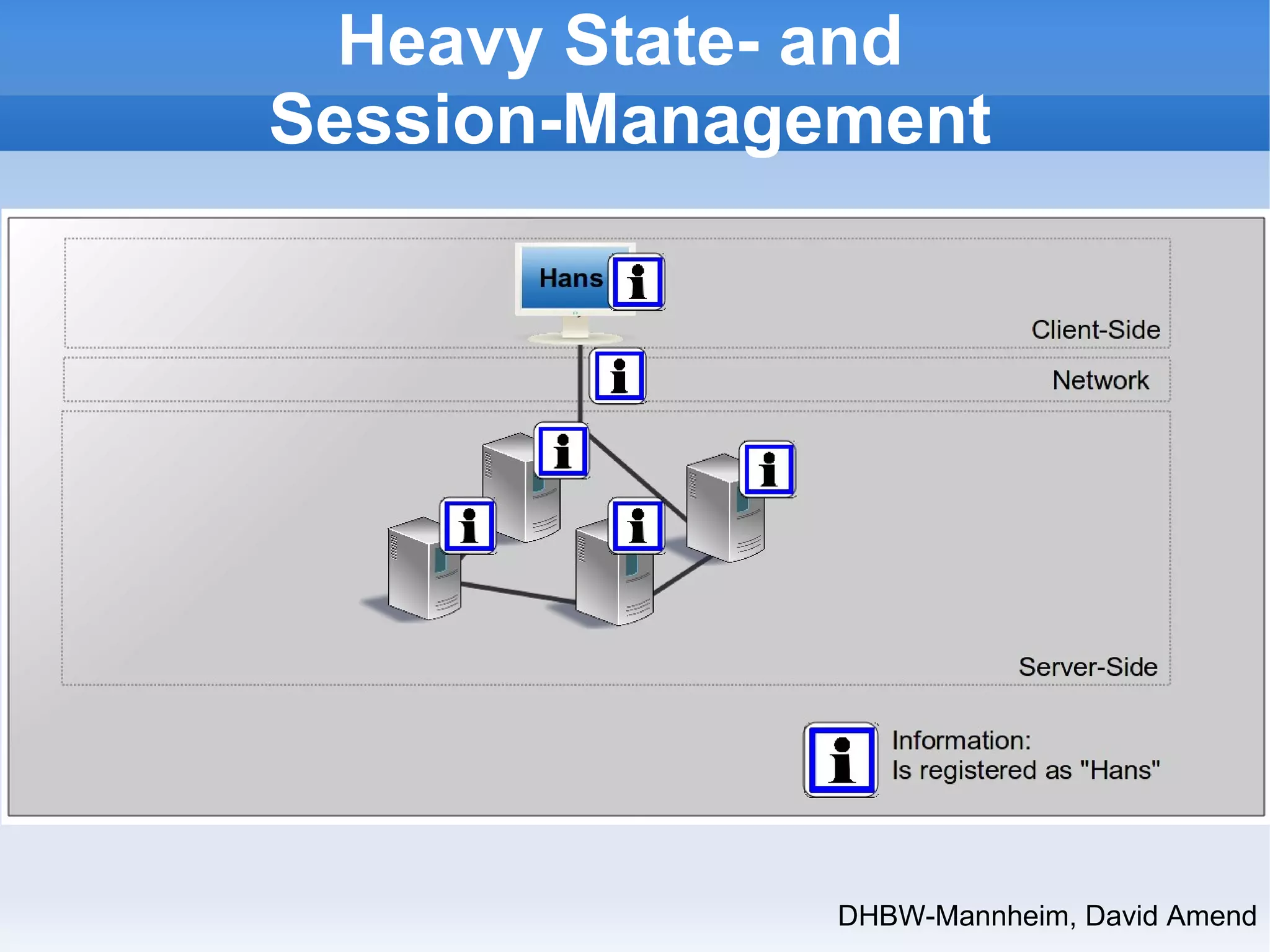 Heavy State- and Session-Management

Hans

Client-Side

Network

Server-Side

Information:
Is registered as "Hans"

DHBW-Mannheim, David Amend